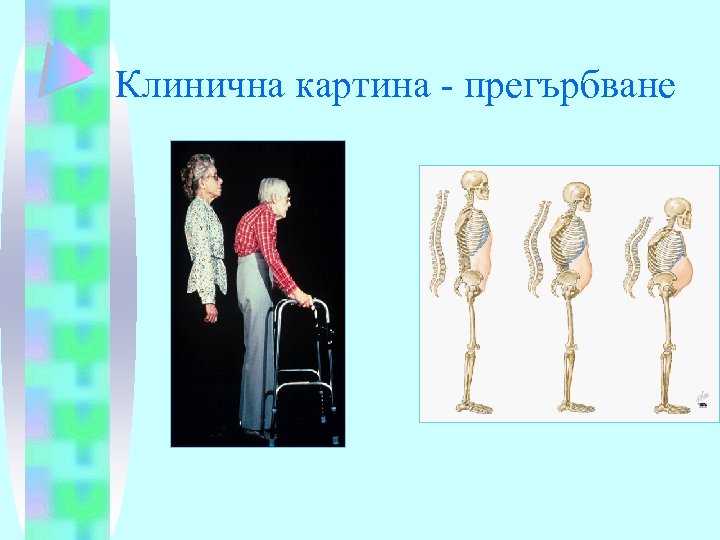 Клинична картина - прегърбване